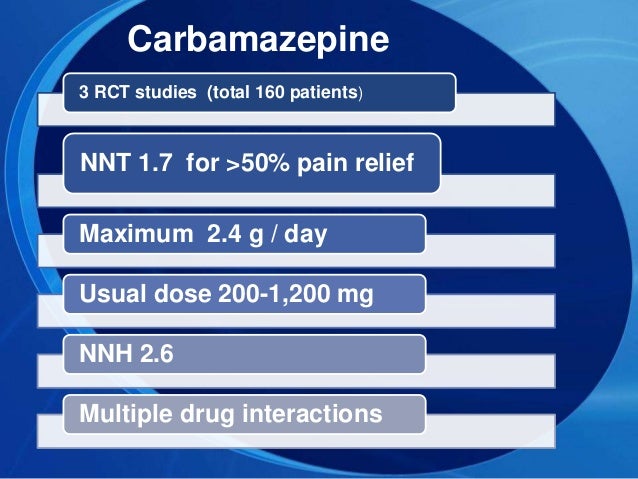 Carbamazepine

3 RCT studies (total 160 patients)

NNT 1.7 for >50% pain relief

Maximum 2.4 g / day

Usual dose 200-1,200 mg

NNH 2.6

Multiple drug interactions